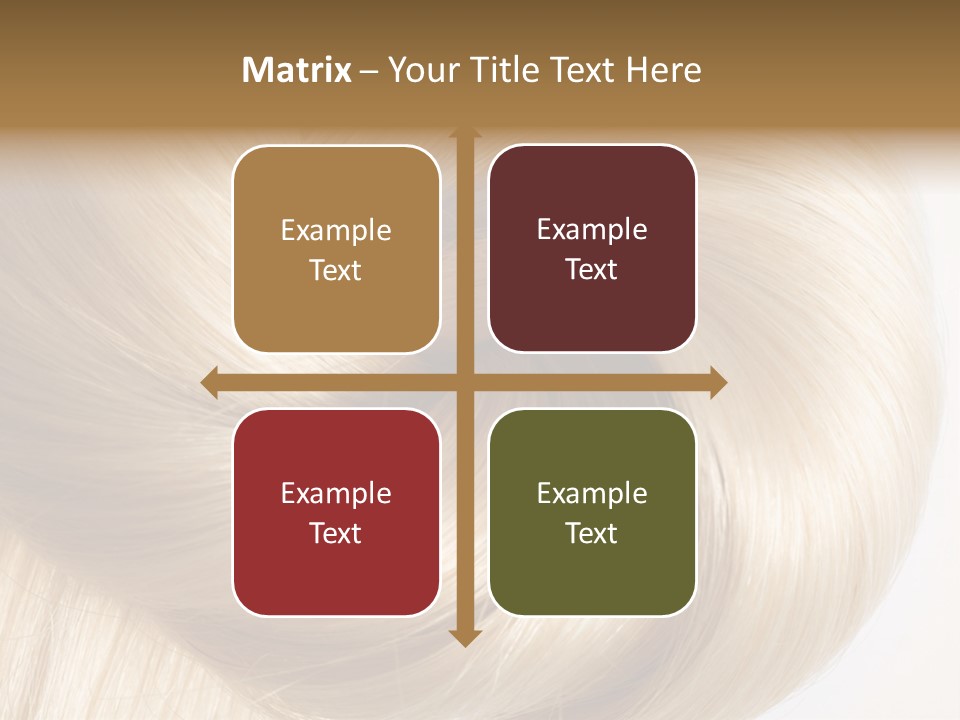 Matrix – Your Title Text Here

Example Text

Example Text

Example Text

Example Text